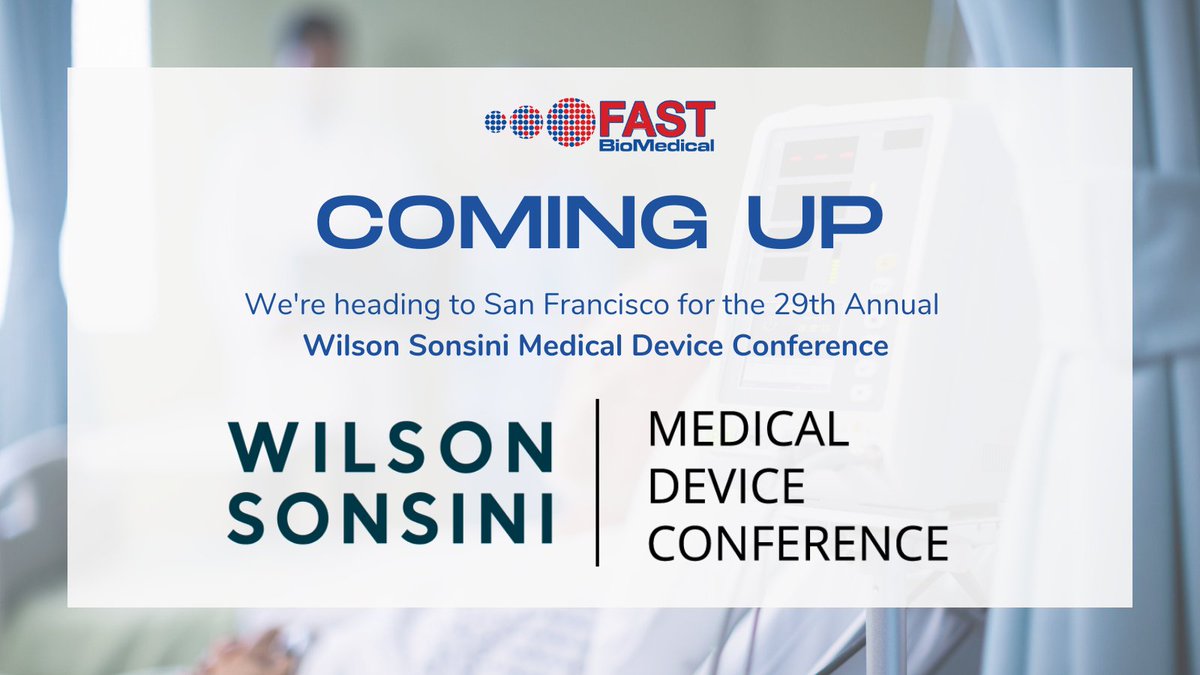 FAST BioMedical

COMING UP

We're heading to San Francisco for the 29th Annual
Wilson Sonsini Medical Device Conference

WILSON SONSINI

MEDICAL DEVICE CONFERENCE